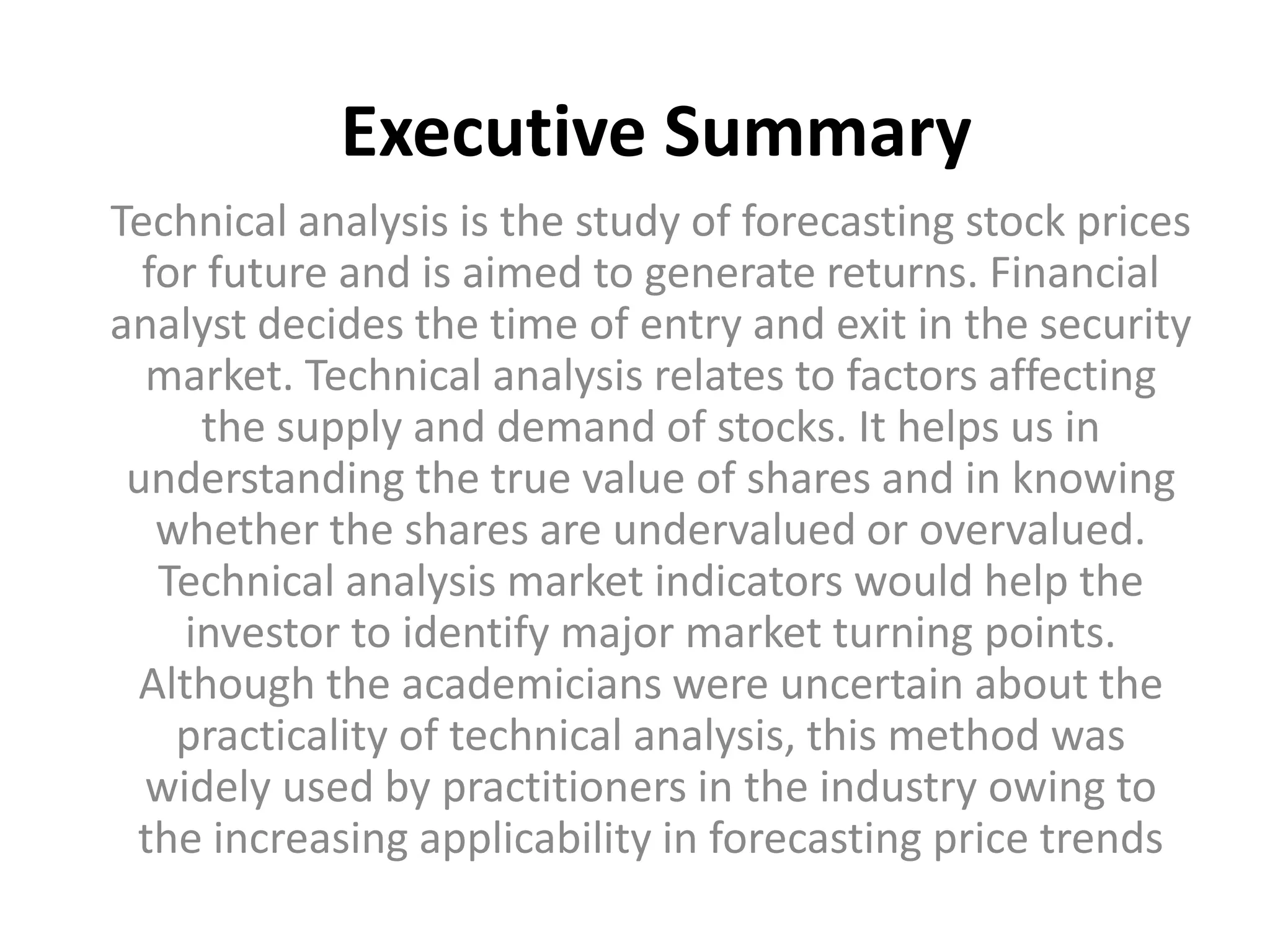 Executive Summary

Technical analysis is the study of forecasting stock prices for future and is aimed to generate returns. Financial analyst decides the time of entry and exit in the security market. Technical analysis relates to factors affecting the supply and demand of stocks. It helps us in understanding the true value of shares and in knowing whether the shares are undervalued or overvalued. Technical analysis market indicators would help the investor to identify major market turning points. Although the academicians were uncertain about the practicality of technical analysis, this method was widely used by practitioners in the industry owing to the increasing applicability in forecasting price trends